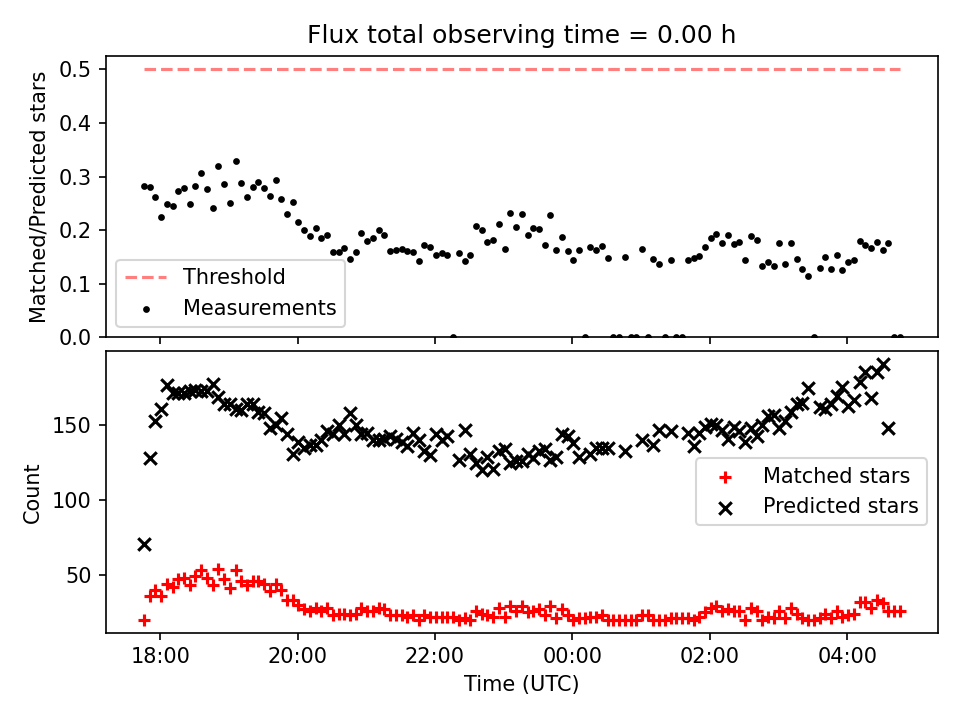 Flux total observing time = 0.00 h

Matched/Predicted stars

0.5
0.4
0.3
0.2
0.1
0.0

Threshold
Measurements

Count

150
100
50

Matched stars
Predicted stars

18:00
20:00
22:00
00:00
02:00
04:00

Time (UTC)